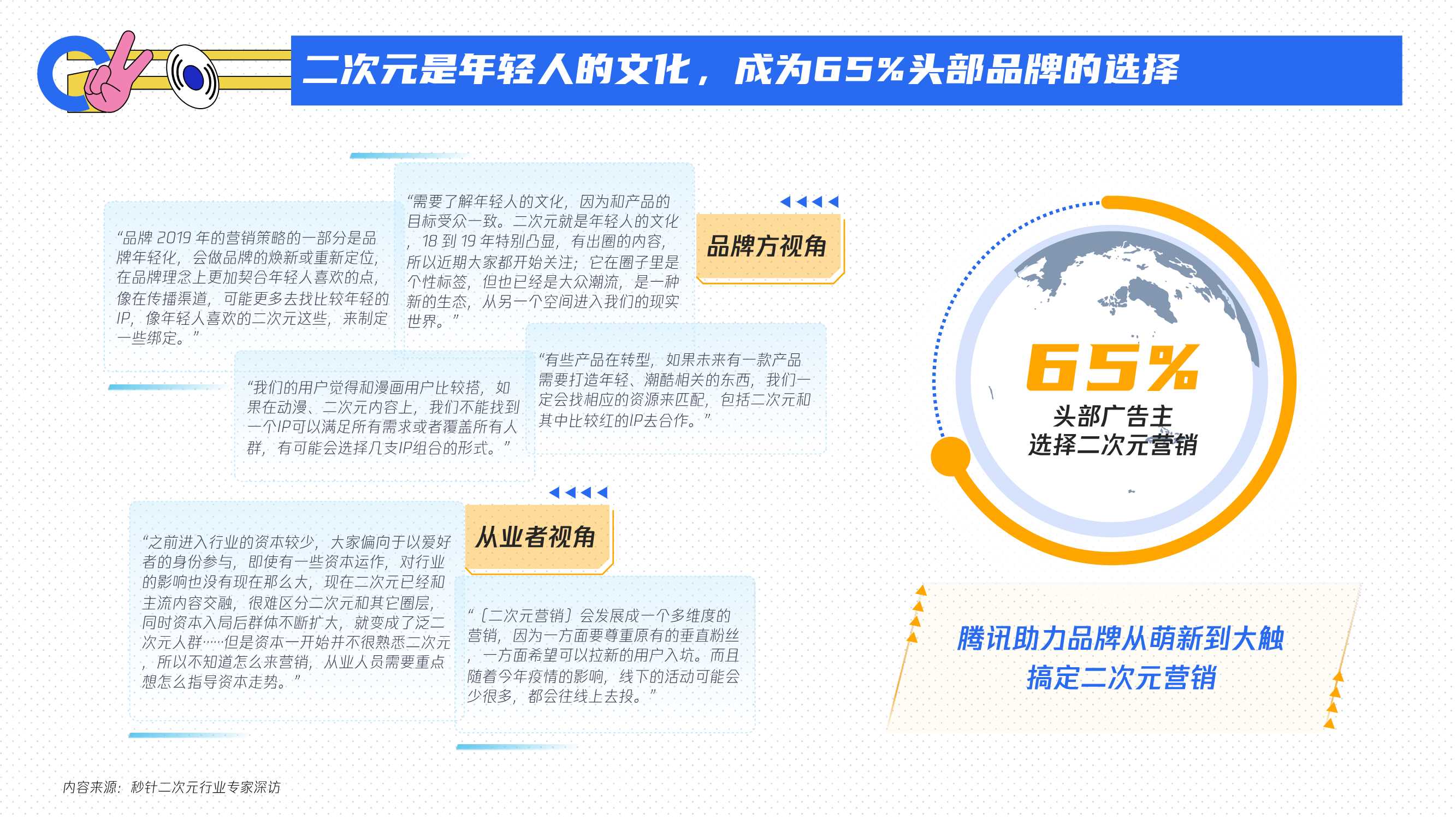 二次元是年轻人的文化，成为65%头部品牌的选择

“品牌 2019 年的营销策略的一部分是品牌年轻化，会做品牌的焕新或重新定位，在品牌理念上更加契合年轻人喜欢的点，像在传播渠道，可能更多去找比较年轻的IP，像年轻人喜欢的二次元这些，来制定一些绑定。”

“需要了解年轻人的文化，因为和产品的目标受众一致。二次元就是年轻人的文化，18 到 19 年特别凸显，有出圈的内容，所以近期大家都开始关注；它在圈子里是个性标签，但也已经是大众潮流，是一种新的生态，从另一个空间进入我们的现实世界。”

品牌方视角

“我们的用户觉得和漫画用户比较搭，如果在动漫、二次元内容上，我们不能找到一个IP可以满足所有需求或者覆盖所有人群，有可能会选择几支IP组合的形式。”

“有些产品在转型，如果未来有一款产品需要打造年轻、潮酷相关的东西，我们一定会找相应的资源来匹配，包括二次元和其中比较红的IP去合作。”

从业者视角

“之前进入行业的资本较少，大家偏向于以爱好者的身份参与，即使有一些资本运作，对行业的影响也没有现在那么大，现在二次元已经和主流内容交融，很难区分二次元和其它圈层，同时资本入局后群体不断扩大，就变成了泛二次元人群……但是资本一开始并不很熟悉二次元，所以不知道怎么来营销，从业人员需要重点想怎么指导资本走势。”

“〔二次元营销〕会发展成一个多维度的营销，因为一方面要尊重原有的垂直粉丝，一方面希望可以拉新的用户入坑。而且随着今年疫情的影响，线下的活动可能会少很多，都会往线上去投。”

65%
头部广告主
选择二次元营销

腾讯助力品牌从萌新到大触
搞定二次元营销

内容来源：秒针二次元行业专家深访